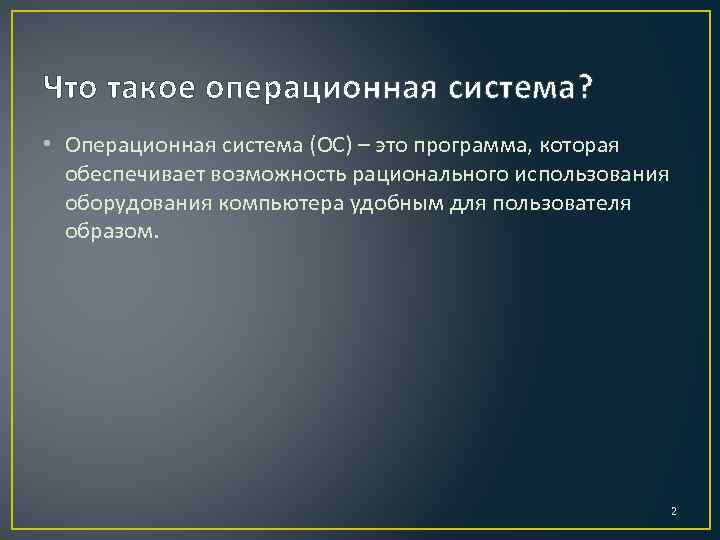 Что такое операционная система?

• Операционная система (ОС) – это программа, которая обеспечивает возможность рационального использования оборудования компьютера удобным для пользователя образом.

2